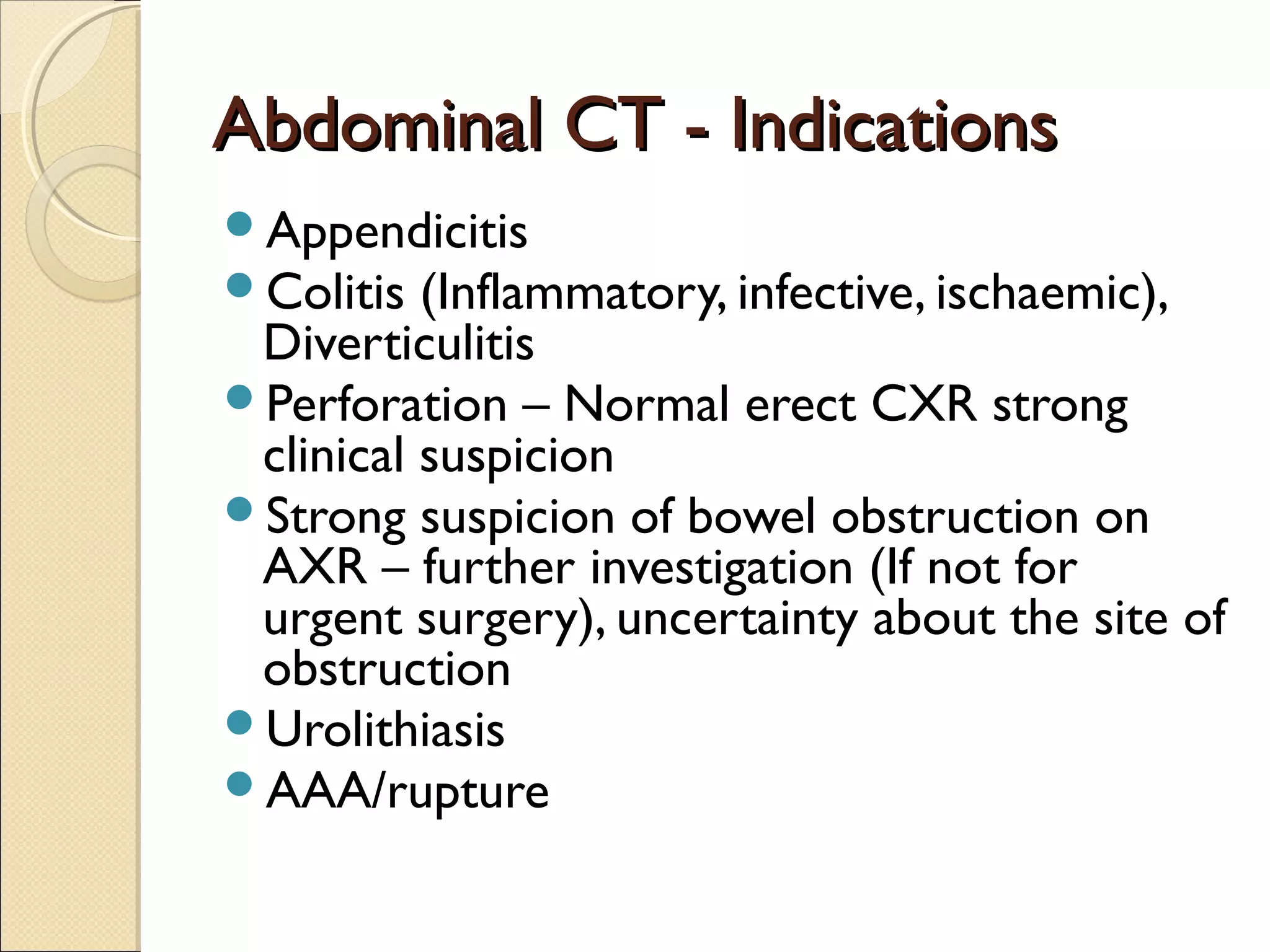 Abdominal CT - Indications

- Appendicitis
- Colitis (Inflammatory, infective, ischaemic), Diverticulitis
- Perforation – Normal erect CXR strong clinical suspicion
- Strong suspicion of bowel obstruction on AXR – further investigation (If not for urgent surgery), uncertainty about the site of obstruction
- Urolithiasis
- AAA/rupture